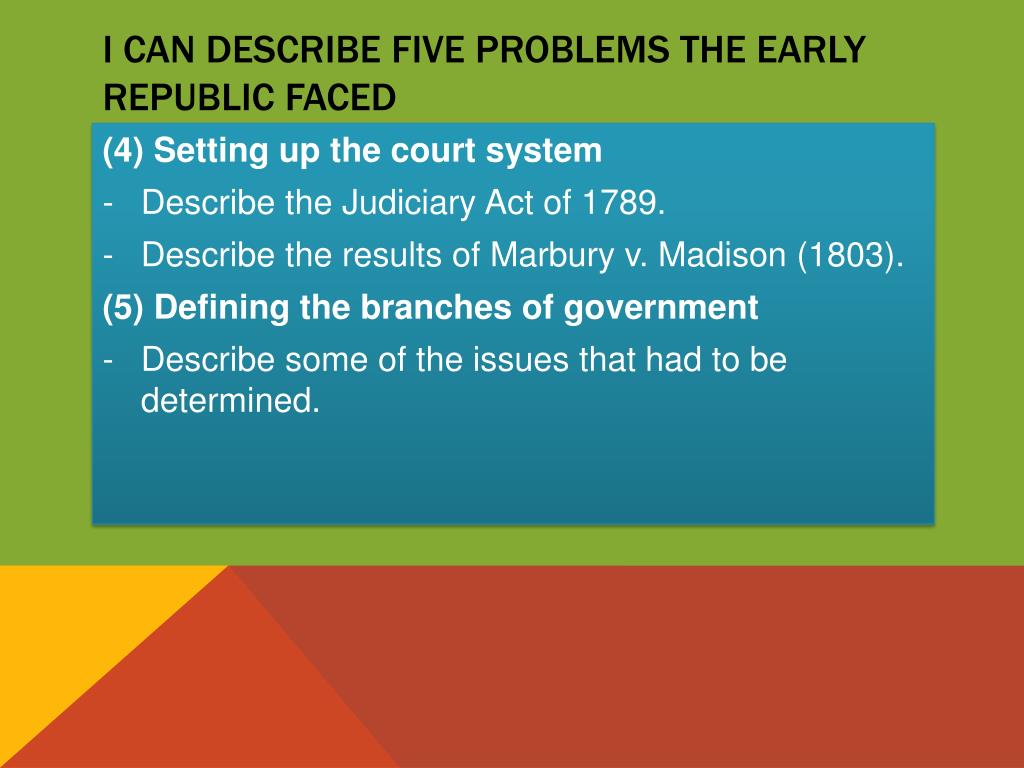 I CAN DESCRIBE FIVE PROBLEMS THE EARLY REPUBLIC FACED

(4) Setting up the court system
- Describe the Judiciary Act of 1789.
- Describe the results of Marbury v. Madison (1803).

(5) Defining the branches of government
- Describe some of the issues that had to be determined.